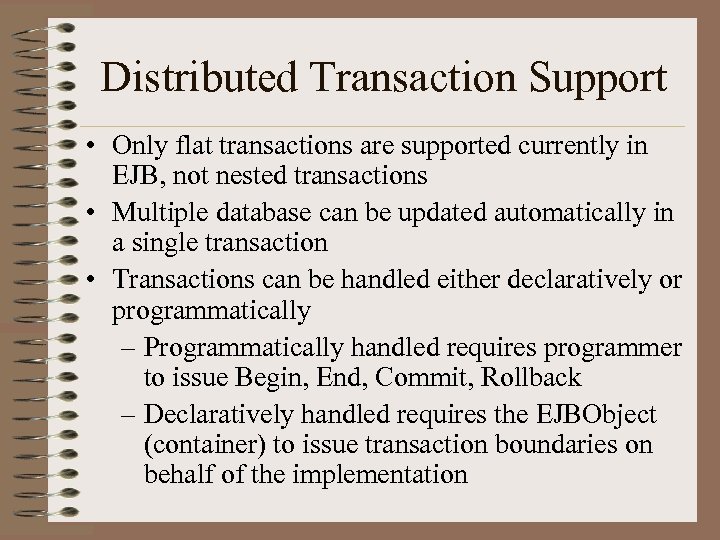 Distributed Transaction Support

• Only flat transactions are supported currently in EJB, not nested transactions
• Multiple database can be updated automatically in a single transaction
• Transactions can be handled either declaratively or programmatically
– Programmatically handled requires programmer to issue Begin, End, Commit, Rollback
– Declaratively handled requires the EJBObject (container) to issue transaction boundaries on behalf of the implementation